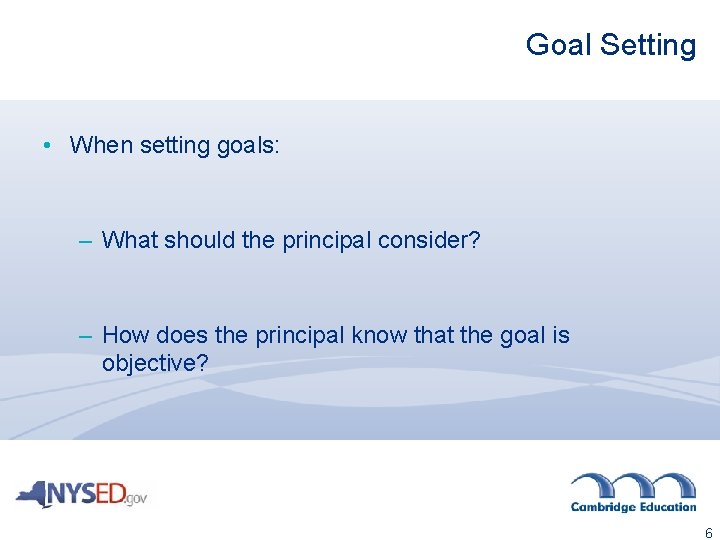 Goal Setting

• When setting goals:

– What should the principal consider?

– How does the principal know that the goal is objective?

NYSED.gov

Cambridge Education

6